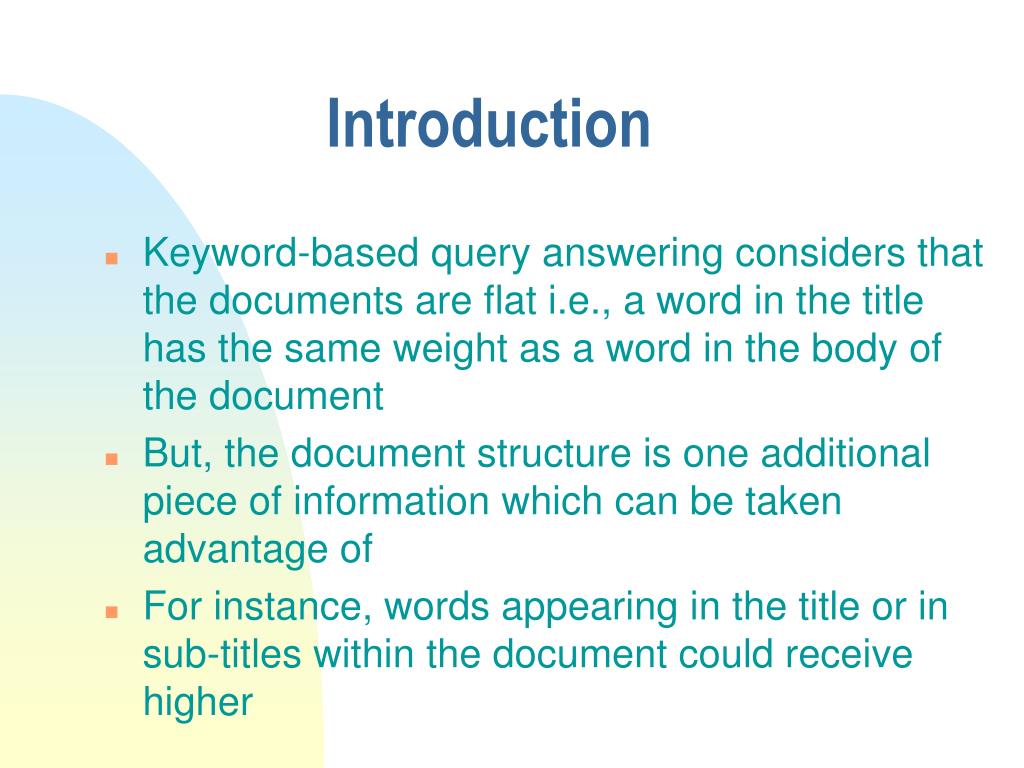 Introduction

- Keyword-based query answering considers that the documents are flat i.e., a word in the title has the same weight as a word in the body of the document
- But, the document structure is one additional piece of information which can be taken advantage of
- For instance, words appearing in the title or in sub-titles within the document could receive higher